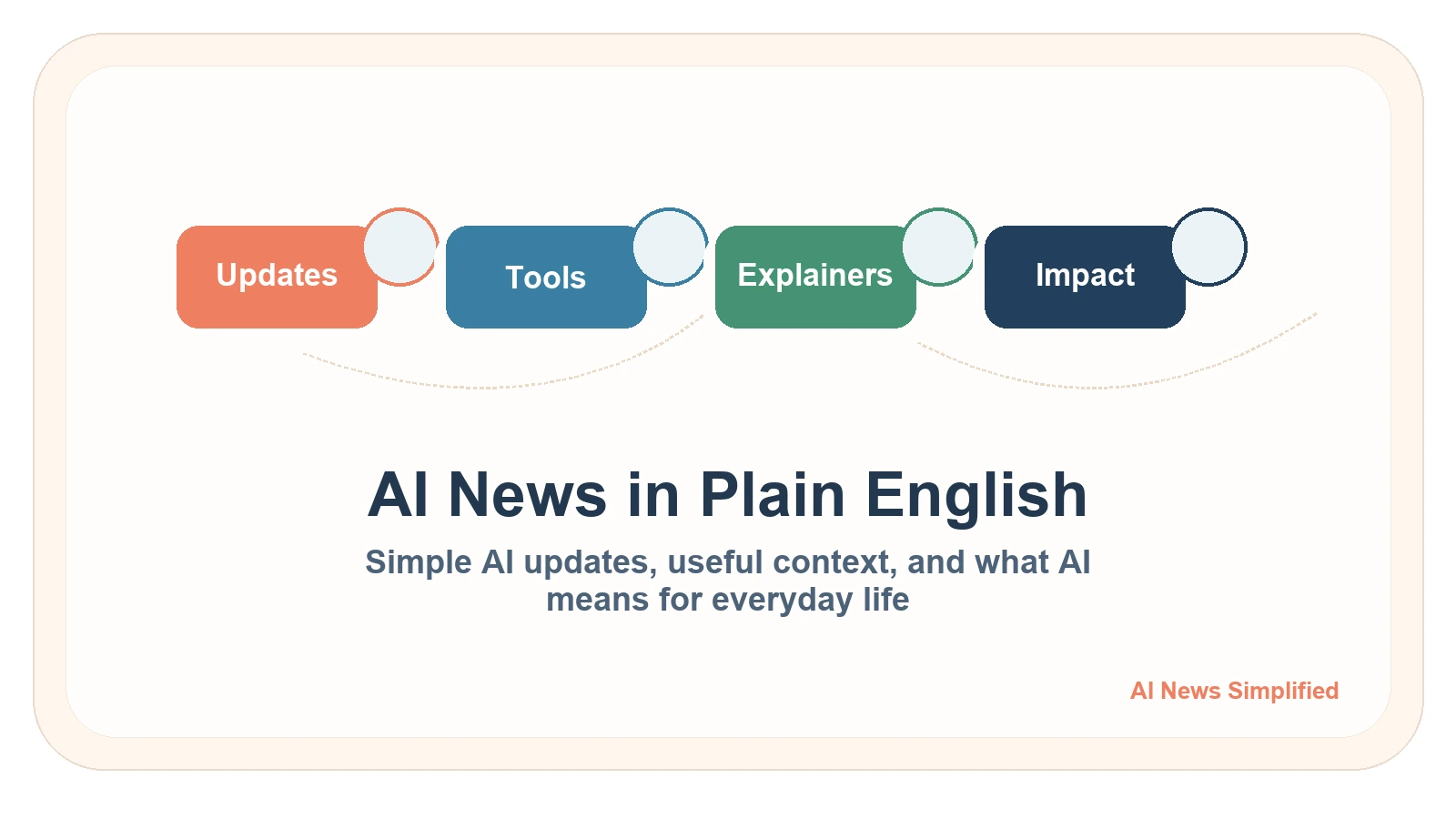 Updates

Tools

Explainers

Impact

AI News in Plain English

Simple AI updates, useful context, and what AI means for everyday life

AI News Simplified